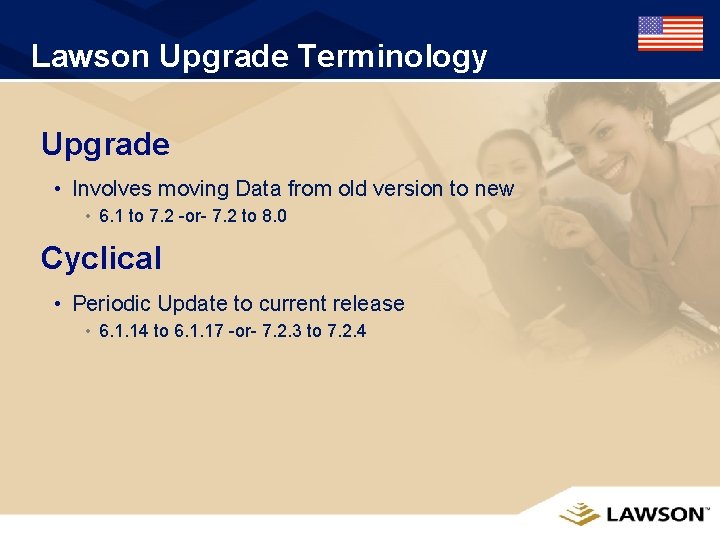 Lawson Upgrade Terminology

Upgrade

• Involves moving Data from old version to new
  • 6.1 to 7.2 -or- 7.2 to 8.0

Cyclical

• Periodic Update to current release
  • 6.1.14 to 6.1.17 -or- 7.2.3 to 7.2.4

LAWSON™